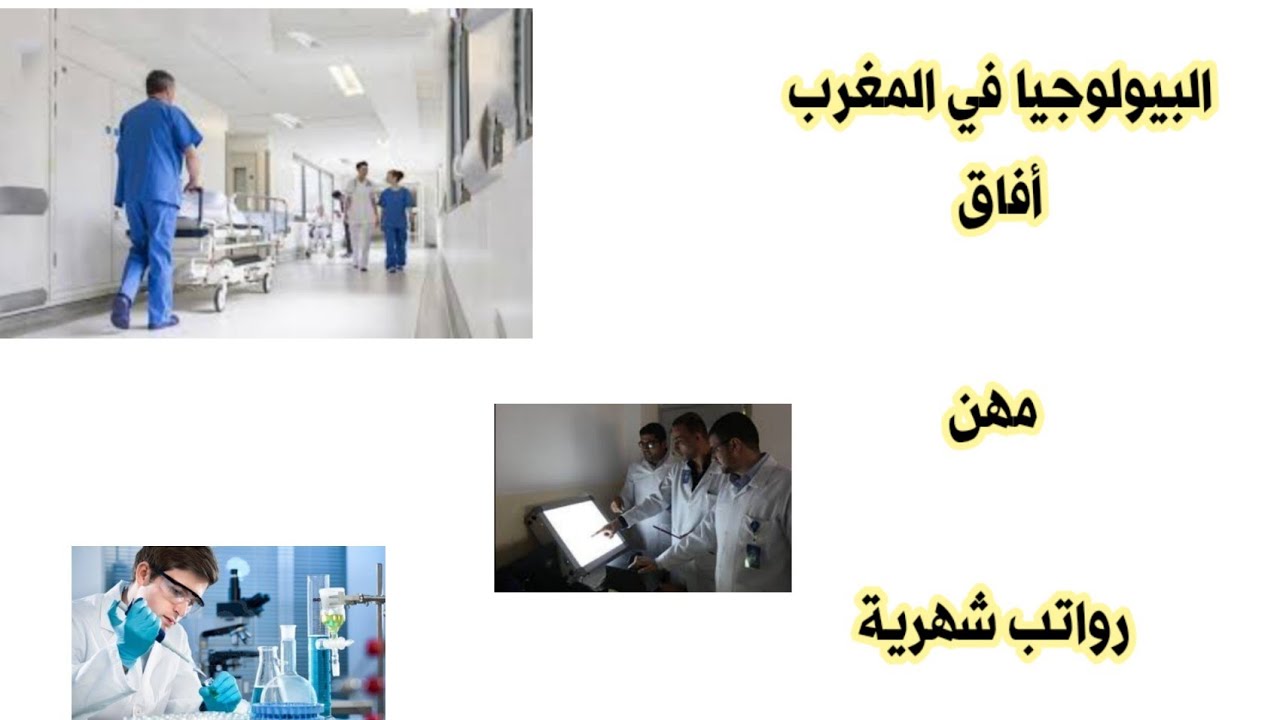 البيولوجيا في المغرب
أفاق

مهن

رواتب شهرية